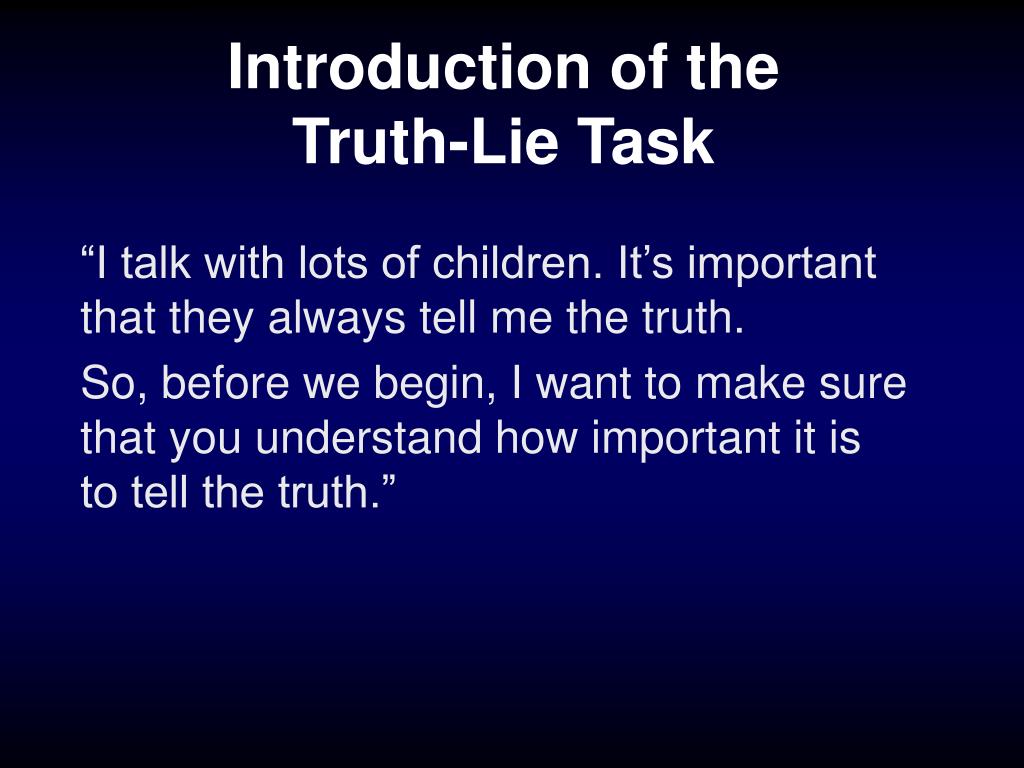 Introduction of the Truth-Lie Task

“I talk with lots of children. It’s important that they always tell me the truth.

So, before we begin, I want to make sure that you understand how important it is to tell the truth.”